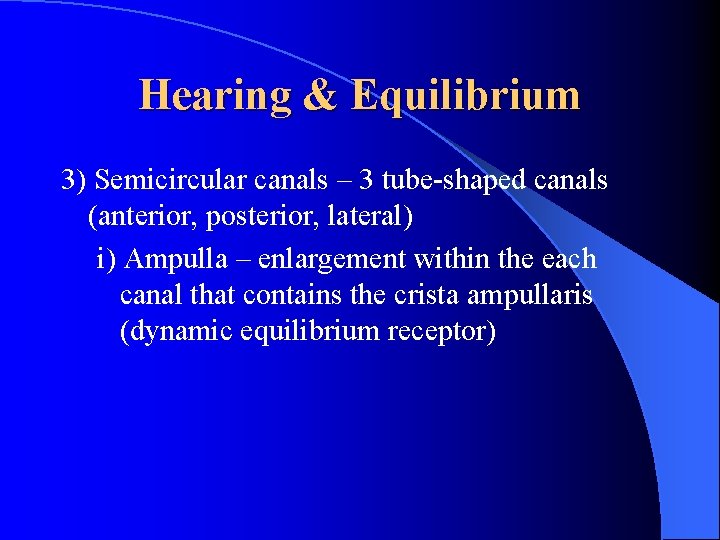 Hearing & Equilibrium

3) Semicircular canals – 3 tube-shaped canals (anterior, posterior, lateral)

i) Ampulla – enlargement within the each canal that contains the crista ampullaris (dynamic equilibrium receptor)